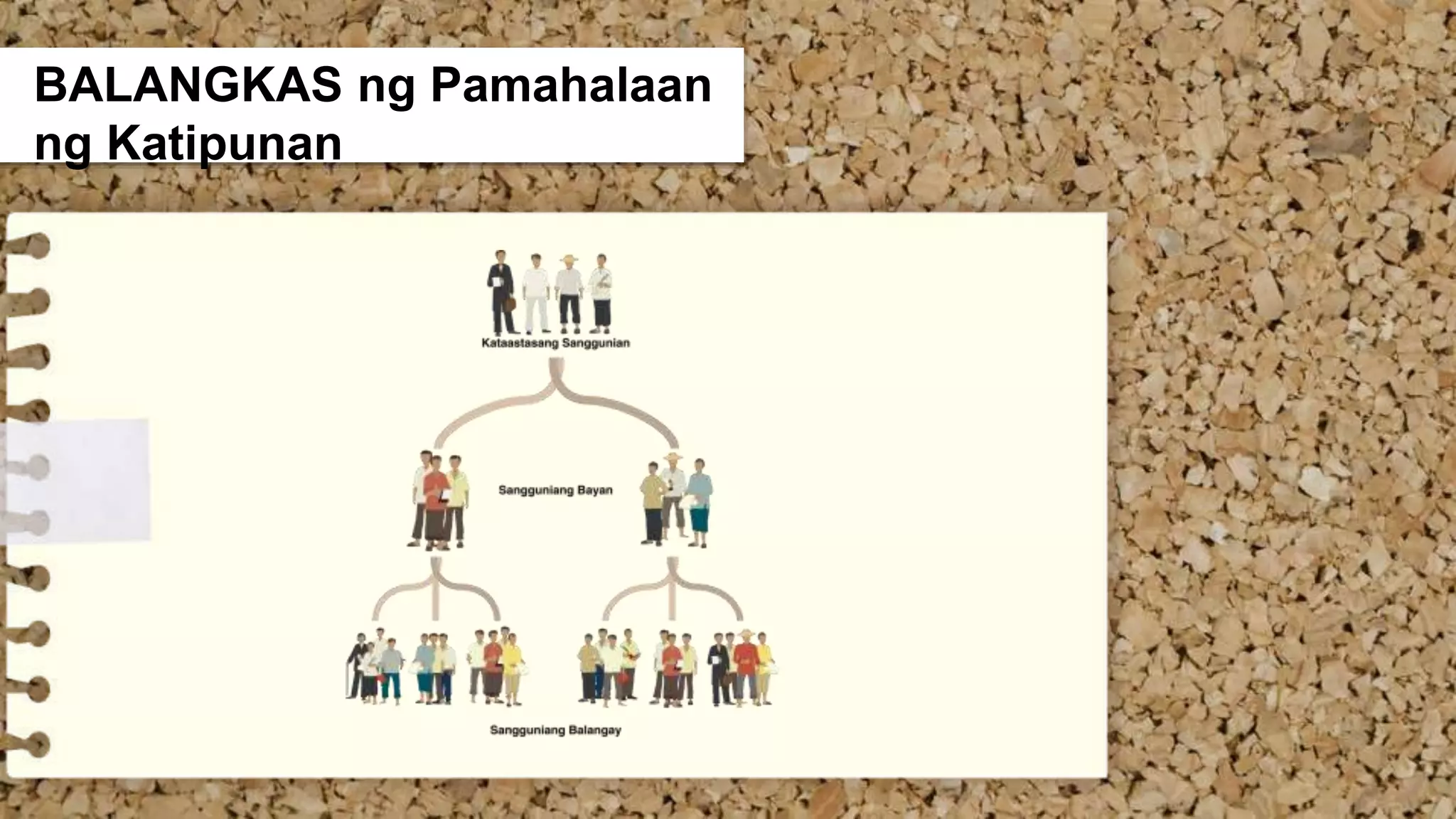 BALANGKAS ng Pamahalaan ng Katipunan

Kataastasang Sanggunian

Sangguniang Bayan

Sangguniang Balangay